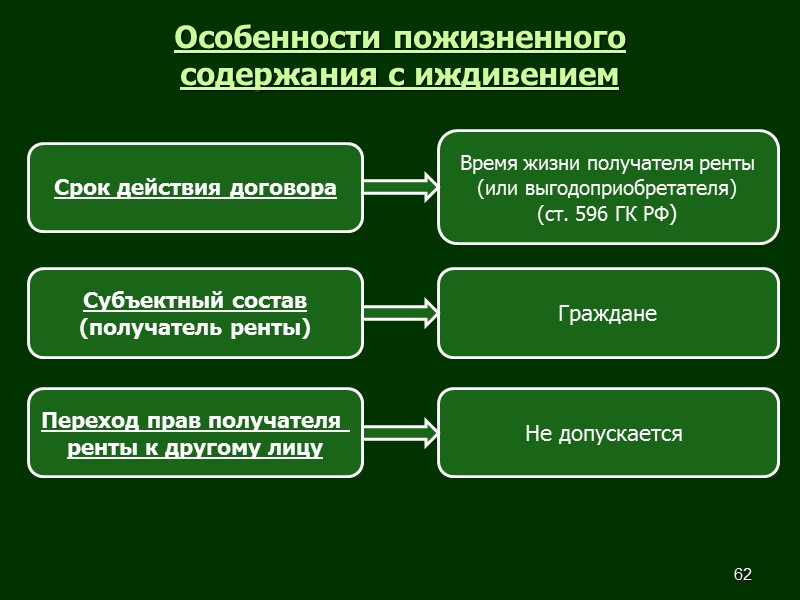 Особенности пожизненного содержания с иждивением

Срок действия договора

Время жизни получателя ренты (или выгодоприобретателя) (ст. 596 ГК РФ)

Субъектный состав (получатель ренты)

Граждане

Переход прав получателя ренты к другому лицу

Не допускается

62